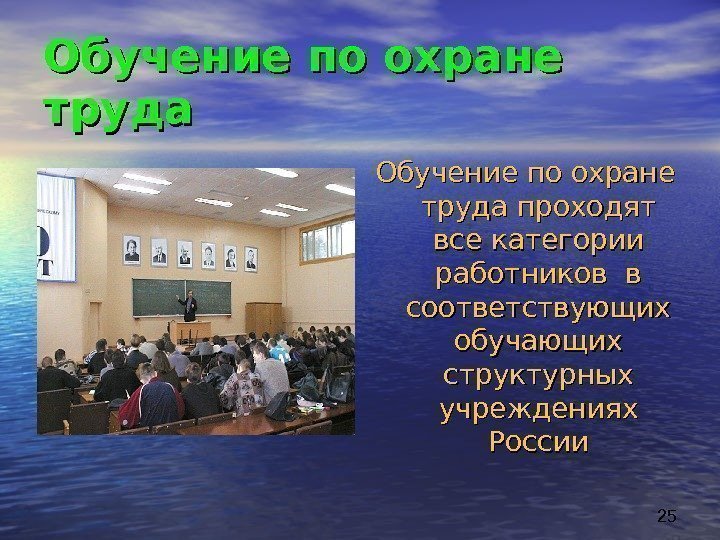 Обучение по охране труда

Обучение по охране труда проходят все категории работников в соответствующих обучающих структурных учреждениях России

25